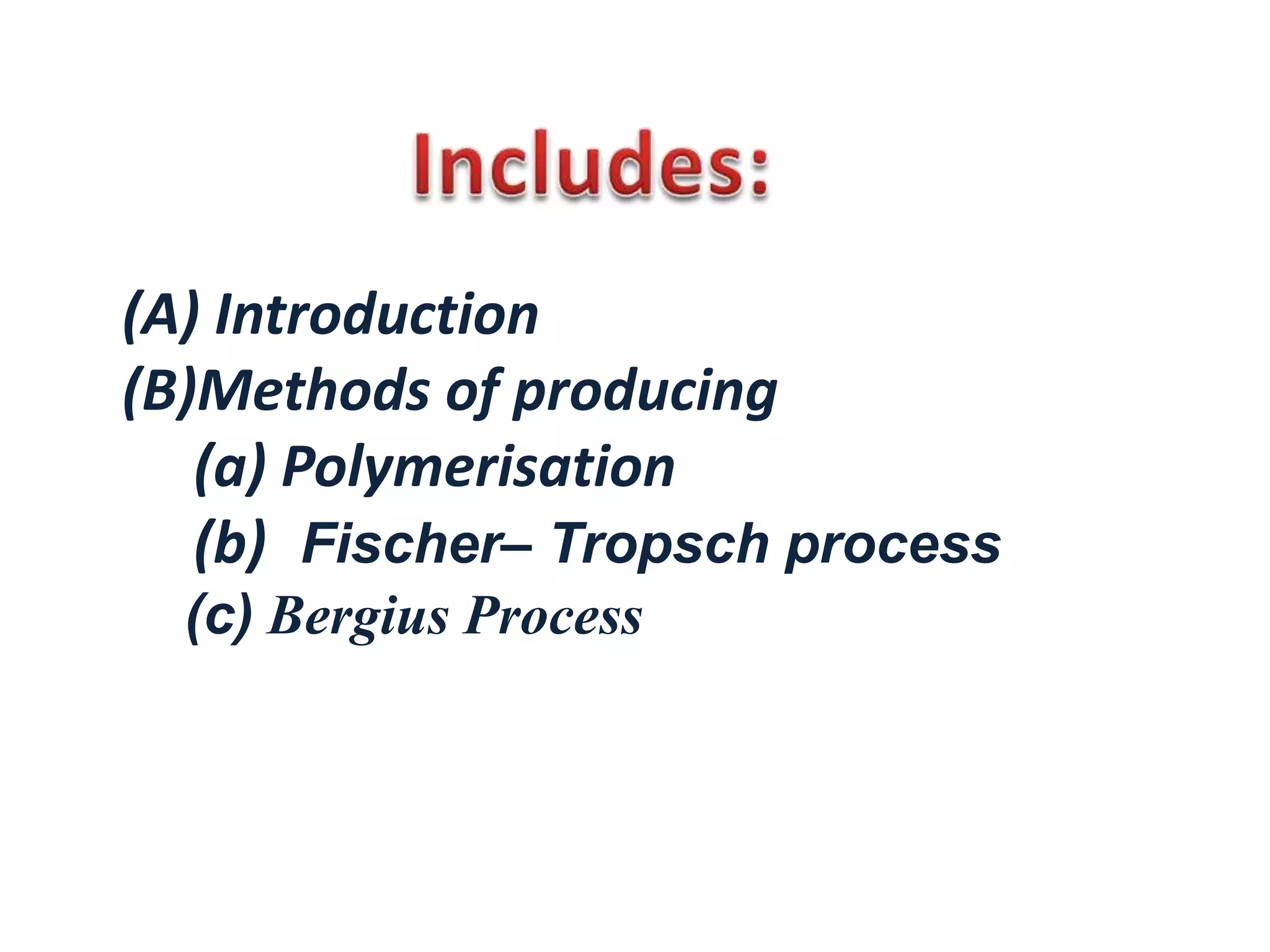 Includes:

(A) Introduction
(B)Methods of producing
(a) Polymerisation
(b) Fischer– Tropsch process
(c) Bergius Process